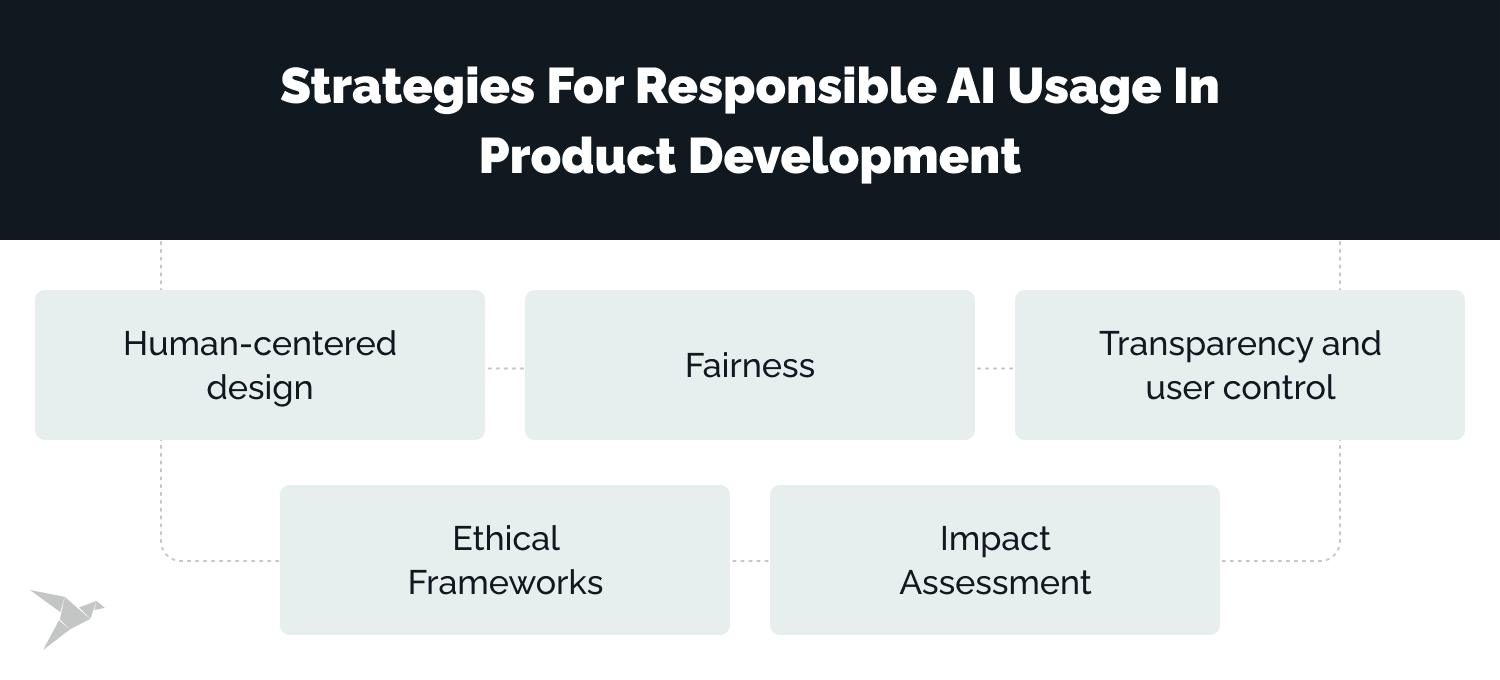 Strategies For Responsible AI Usage In Product Development

Human-centered design

Fairness

Transparency and user control

Ethical Frameworks

Impact Assessment